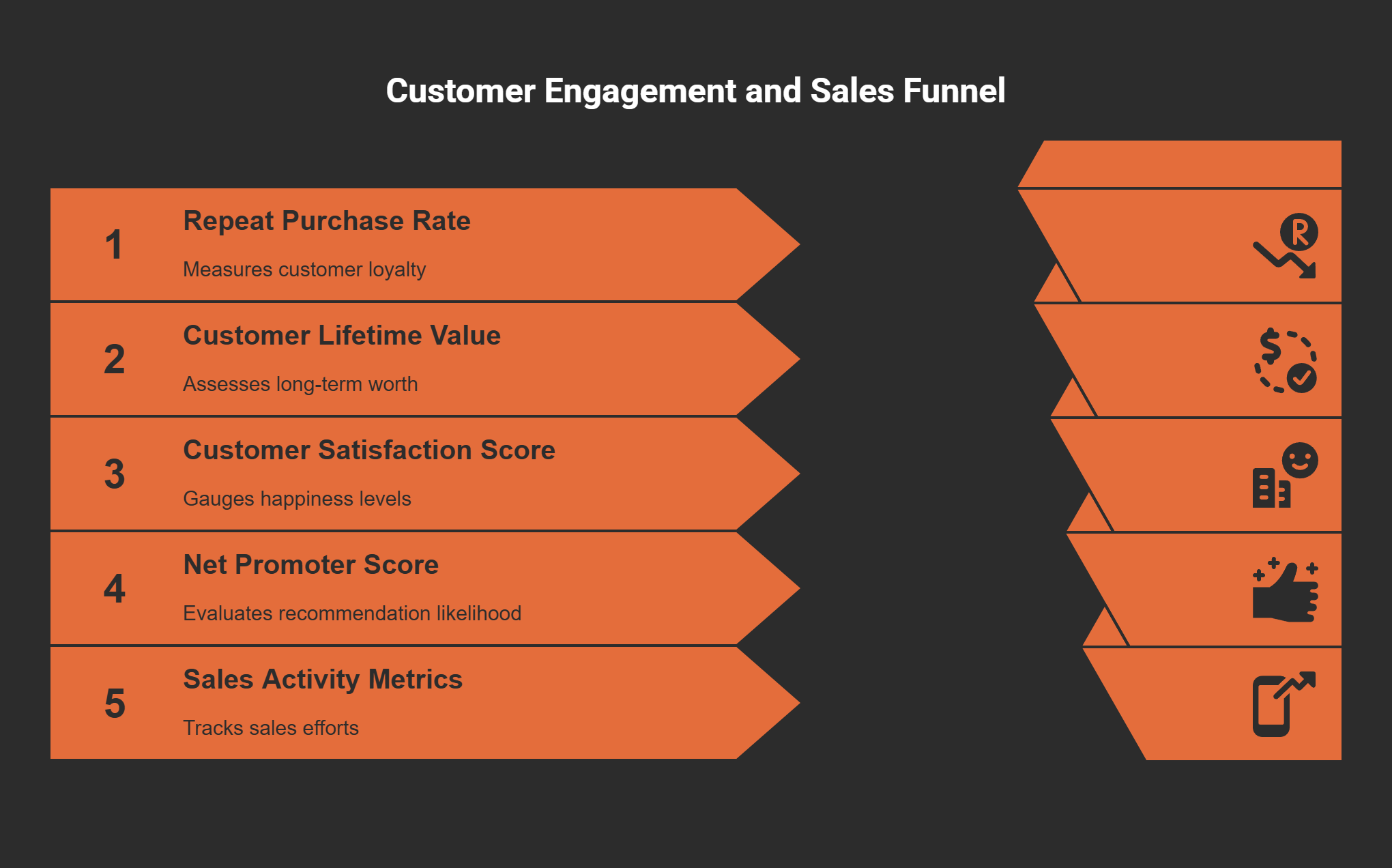 Customer Engagement and Sales Funnel

1
Repeat Purchase Rate
Measures customer loyalty

2
Customer Lifetime Value
Assesses long-term worth

3
Customer Satisfaction Score
Gauges happiness levels

4
Net Promoter Score
Evaluates recommendation likelihood

5
Sales Activity Metrics
Tracks sales efforts